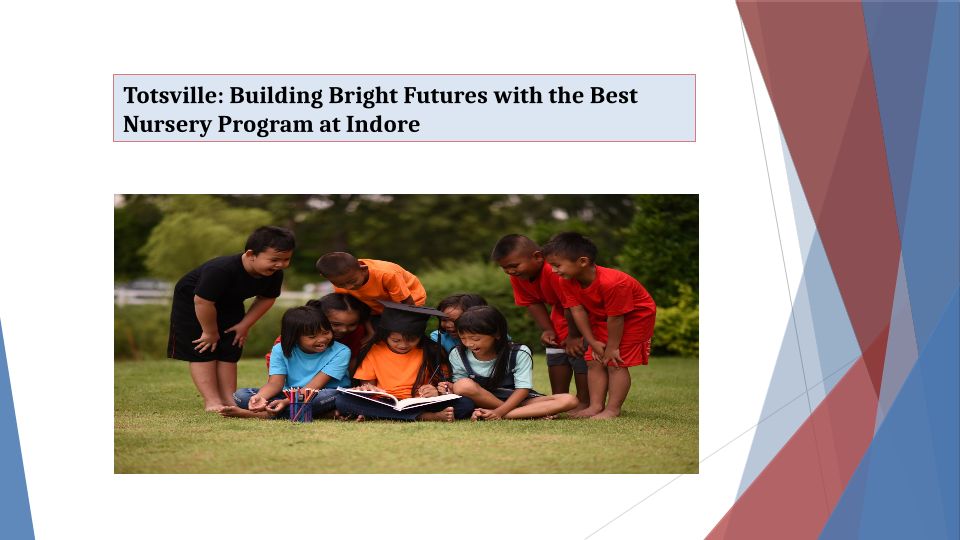 Totsville: Building Bright Futures with the Best Nursery Program at Indore